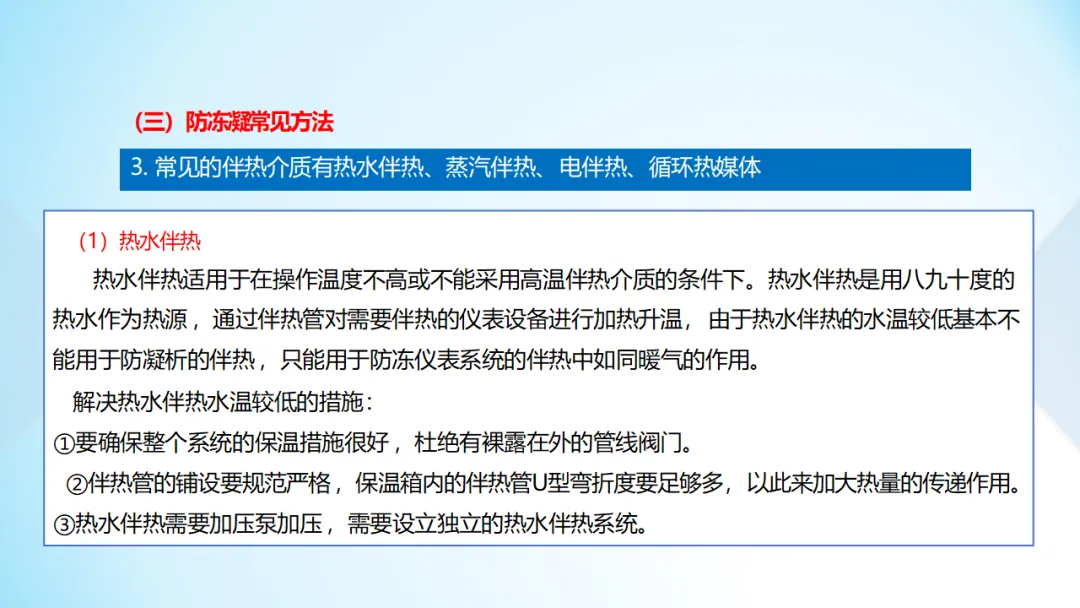 （三）防冻凝常见方法

3. 常见的伴热介质有热水伴热、蒸汽伴热、电伴热、循环热媒体

（1）热水伴热

热水伴热适用于在操作温度不高或不能采用高温伴热介质的条件下。热水伴热是用八九十度的热水作为热源，通过伴热管对需要伴热的仪表设备进行加热升温，由于热水伴热的水温较低基本不能用于防凝析的伴热，只能用于防冻仪表系统的伴热中如同暖气的作用。

解决热水伴热水温较低的措施：

①要确保整个系统的保温措施很好，杜绝有裸露在外的管线阀门。

②伴热管的铺设要规范严格，保温箱内的伴热管U型弯折度要足够多，以此来加大热量的传递作用。

③热水伴热需要加压泵加压，需要设立独立的热水伴热系统。